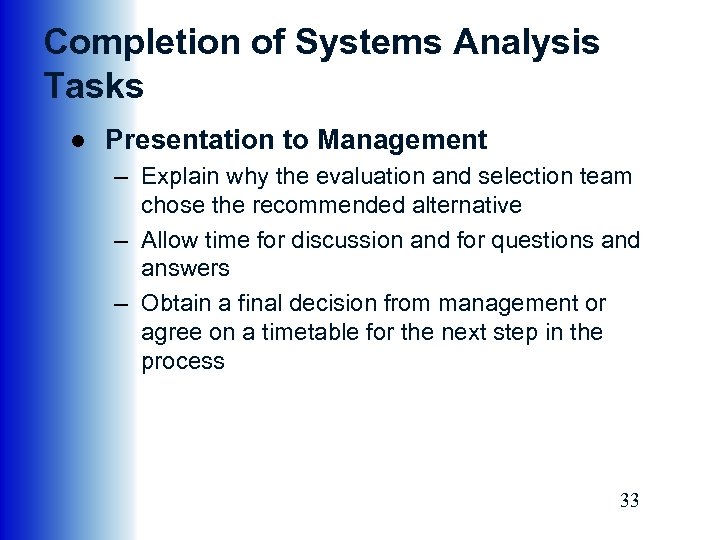 Completion of Systems Analysis Tasks

● Presentation to Management

– Explain why the evaluation and selection team chose the recommended alternative

– Allow time for discussion and for questions and answers

– Obtain a final decision from management or agree on a timetable for the next step in the process

33